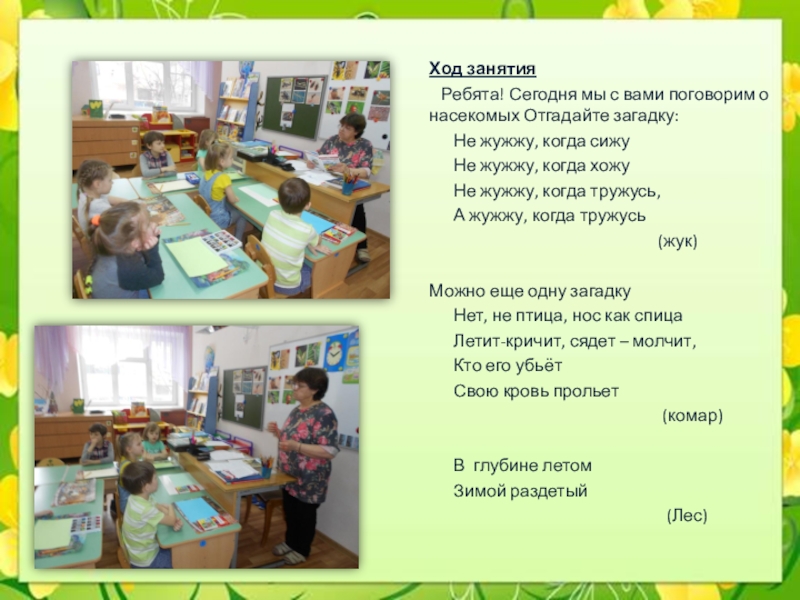 Ход занятия

Ребята! Сегодня мы с вами поговорим о насекомых Отгадайте загадку:

Не жужжу, когда сижу
Не жужжу, когда хожу
Не жужжу, когда тружусь,
А жужжу, когда тружусь

(жук)

Можно еще одну загадку

Нет, не птица, нос как спица
Летит-кричит, сядет – молчит,
Кто его убьёт
Свою кровь прольет

(комар)

В глубине летом
Зимой раздетый

(Лес)